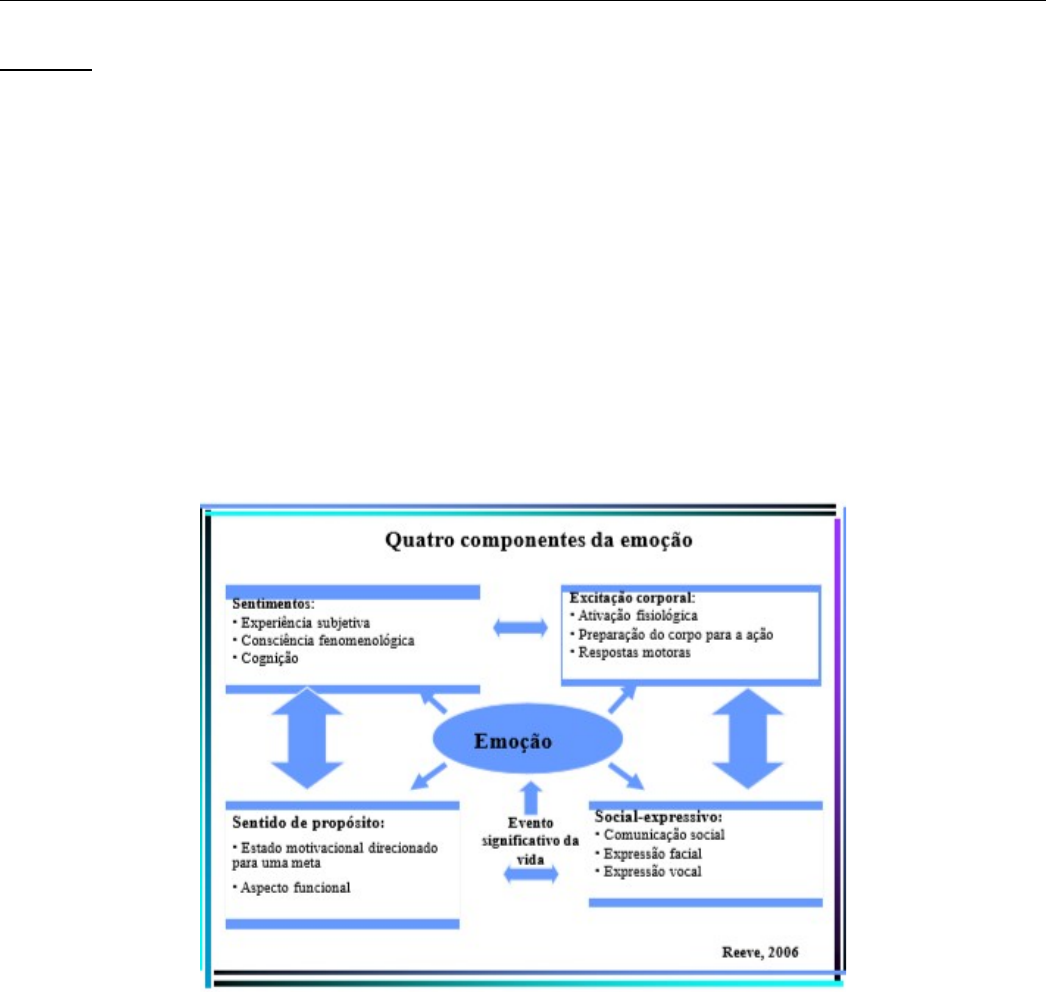 Quatro componentes da emoção

Sentimentos:
• Experiência subjetiva
• Consciência fenomenológica
• Cognição

Excitação corporal:
• Ativação fisiológica
• Preparação do corpo para a ação
• Respostas motoras

Emoção

Sentido de propósito:
• Estado motivacional direcionado para uma meta
• Aspecto funcional

Evento significativo da vida

Social-expressivo:
• Comunicação social
• Expressão facial
• Expressão vocal

Reeve, 2006